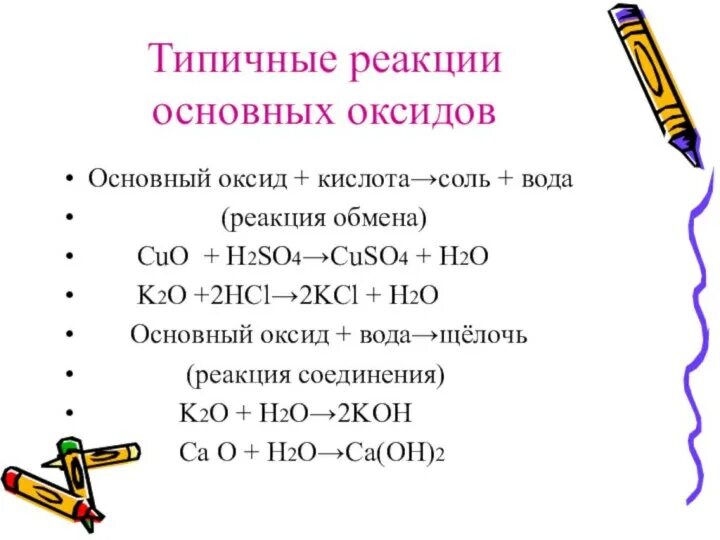 Типичные реакции основных оксидов

• Основный оксид + кислота→соль + вода
• (реакция обмена)
• $CuO + H_2SO_4 \rightarrow CuSO_4 + H_2O$
• $K_2O + 2HCl \rightarrow 2KCl + H_2O$
• Основный оксид + вода→щёлочь
• (реакция соединения)
• $K_2O + H_2O \rightarrow 2KOH$
$Ca\ O + H_2O \rightarrow Ca(OH)_2$